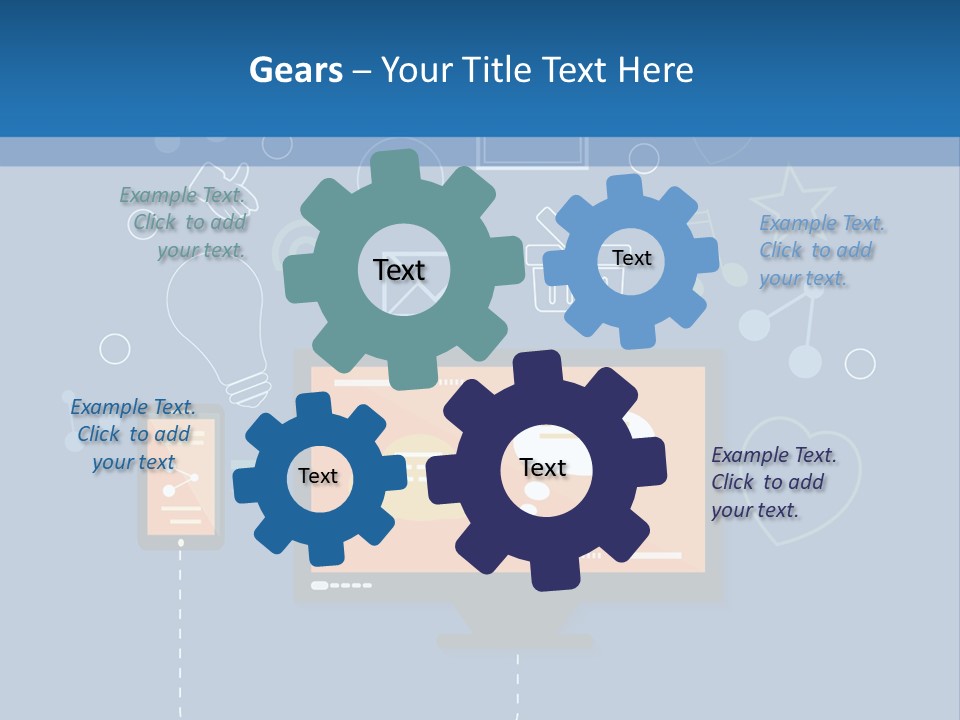 Gears – Your Title Text Here

Example Text. Click to add your text.

Text

Text

Example Text. Click to add your text.

Example Text. Click to add your text

Text

Text

Example Text. Click to add your text.